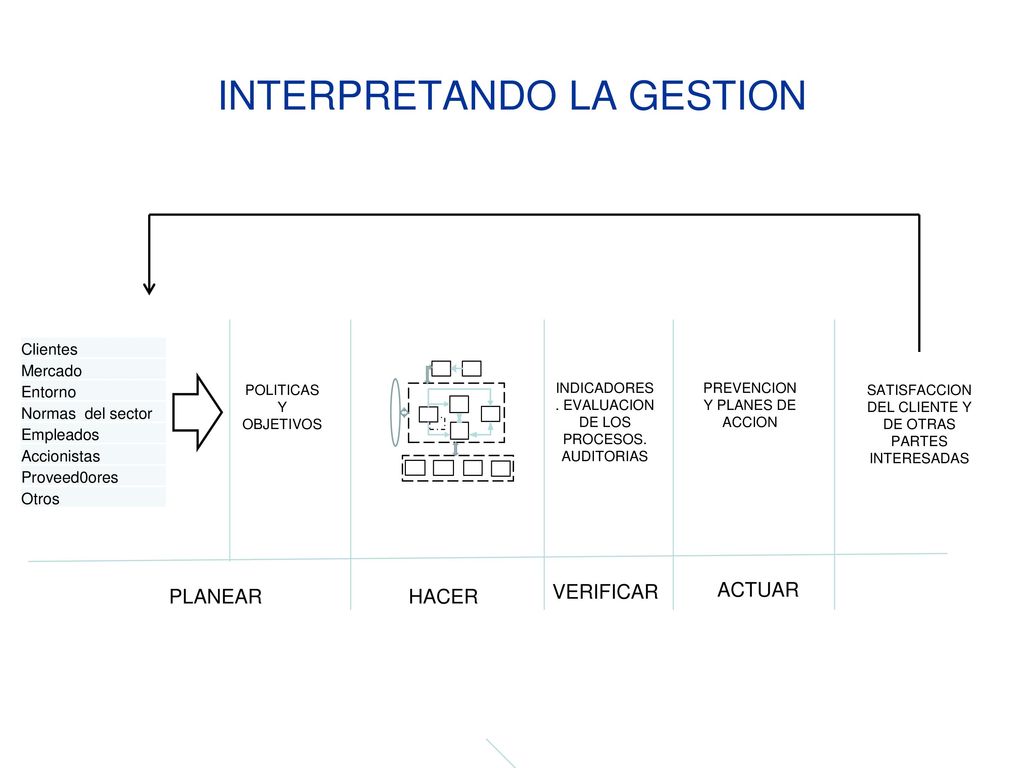 INTERPRETANDO LA GESTION

Clientes
Mercado
Entorno
Normas del sector
Empleados
Accionistas
Proveed0ores
Otros

POLITICAS Y OBJETIVOS

INDICADORES . EVALUACION DE LOS PROCESOS. AUDITORIAS

PREVENCION Y PLANES DE ACCION

SATISFACCION DEL CLIENTE Y DE OTRAS PARTES INTERESADAS

PLANEAR

HACER

VERIFICAR

ACTUAR